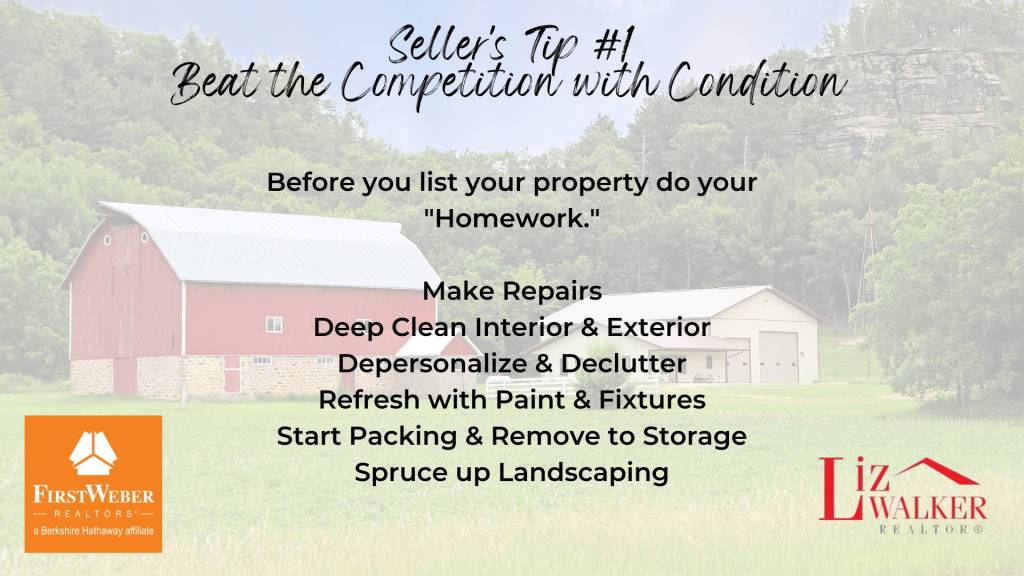 Seller's Tip #1
Beat the Competition with Condition

Before you list your property do your "Homework."

Make Repairs
Deep Clean Interior & Exterior
Depersonalize & Declutter
Refresh with Paint & Fixtures
Start Packing & Remove to Storage
Spruce up Landscaping

FIRSTWEBER
REALTORS®
a Berkshire Hathaway affiliate

LIZ WALKER
REALTOR®